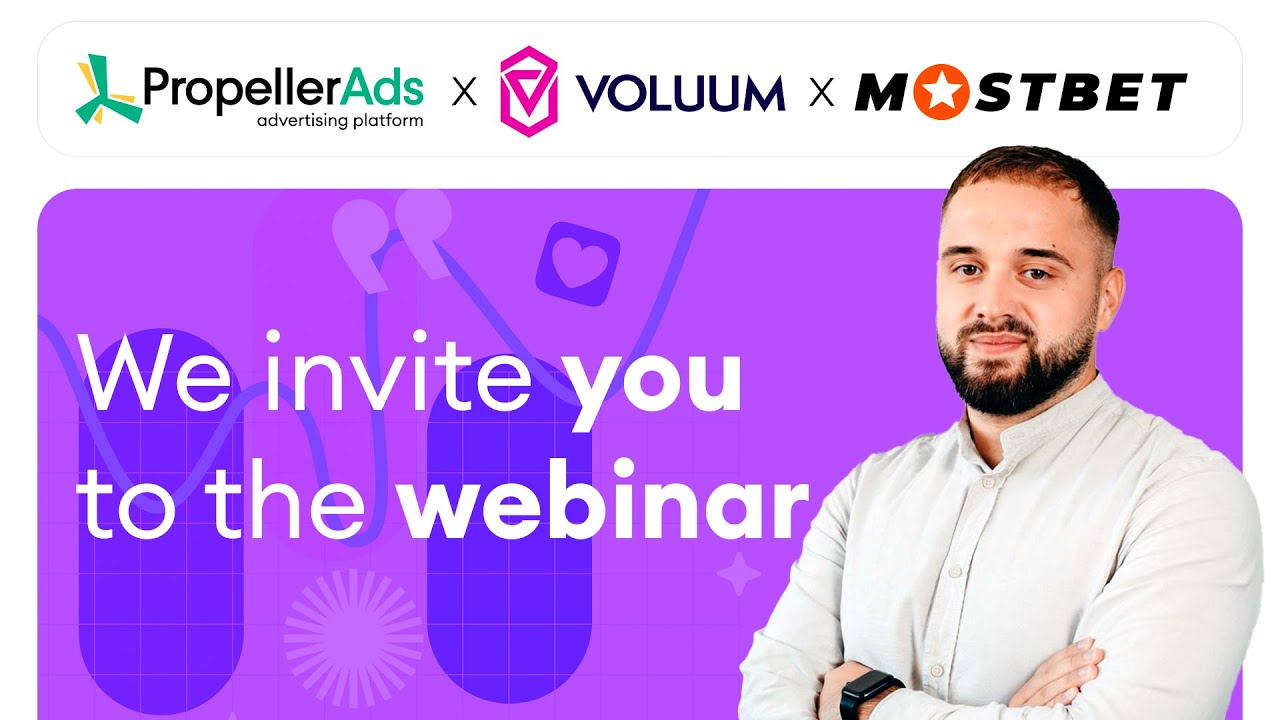 PropellerAds advertising platform X VOLUUM X MOSTBET

We invite you to the webinar